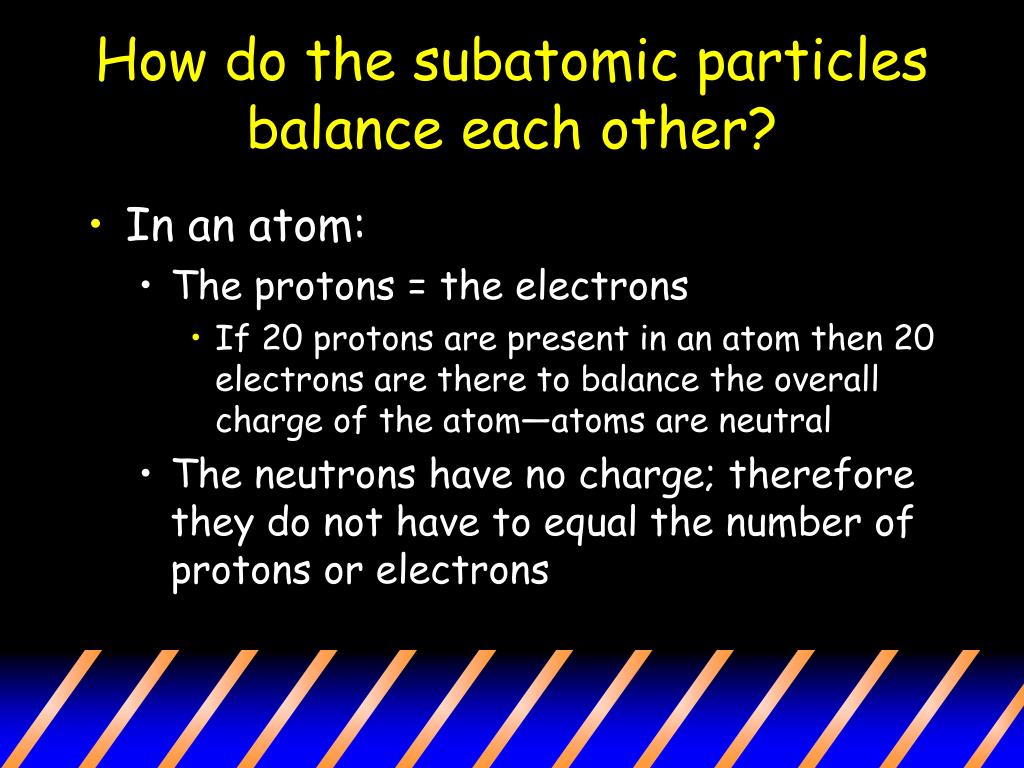 How do the subatomic particles balance each other?

• In an atom:
  • The protons = the electrons
    • If 20 protons are present in an atom then 20 electrons are there to balance the overall charge of the atom—atoms are neutral
  • The neutrons have no charge; therefore they do not have to equal the number of protons or electrons